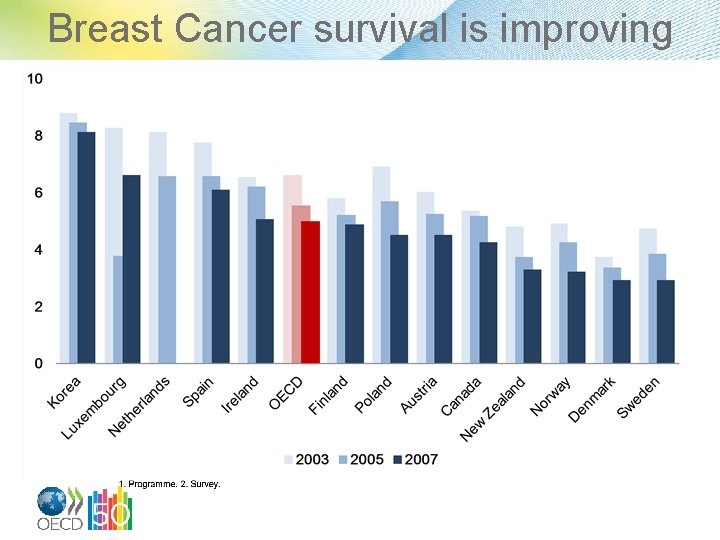 Breast Cancer survival is improving

10
8
6
4
2
0

Korea
Luxembourg
Netherlands
Spain
Ireland
OECD
Finland
Poland
Austria
Canada
New Zealand
Norway
Denmark
Sweden

2003 2005 2007

1. Programme. 2. Survey.

OECD
50